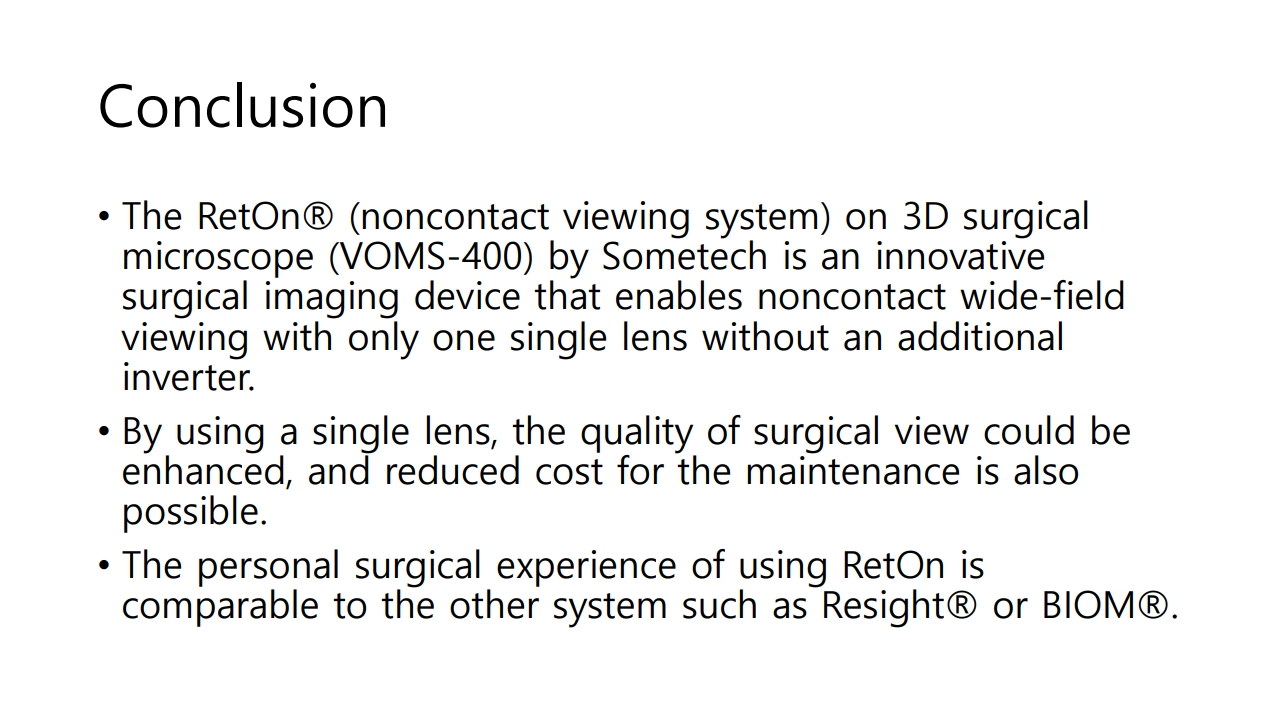 Conclusion

• The RetOn® (noncontact viewing system) on 3D surgical microscope (VOMS-400) by Sometech is an innovative surgical imaging device that enables noncontact wide-field viewing with only one single lens without an additional inverter.

• By using a single lens, the quality of surgical view could be enhanced, and reduced cost for the maintenance is also possible.

• The personal surgical experience of using RetOn is comparable to the other system such as Resight® or BIOM®.